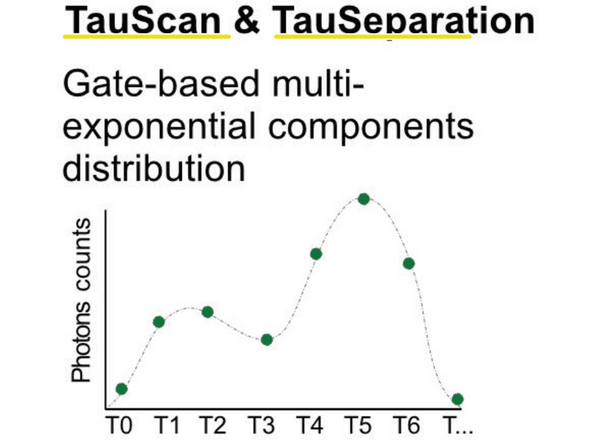 TauScan & TauSeparation

Gate-based multi-exponential components distribution

Photons counts

T0 T1 T2 T3 T4 T5 T6 T...